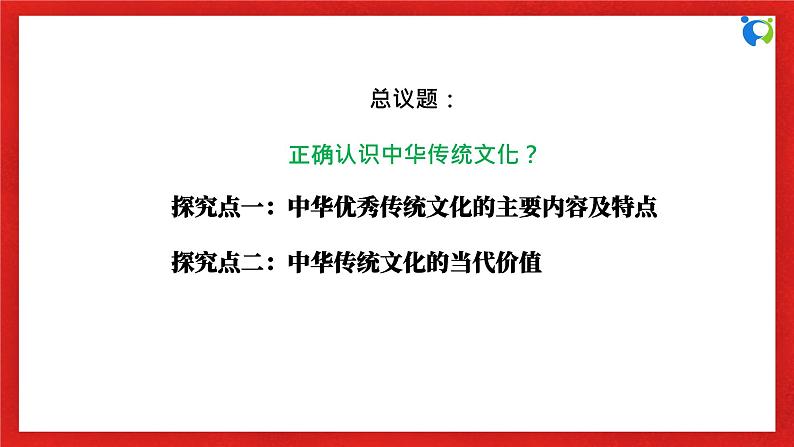 总议题：

正确认识中华传统文化？

探究点一：中华优秀传统文化的主要内容及特点

探究点二：中华传统文化的当代价值